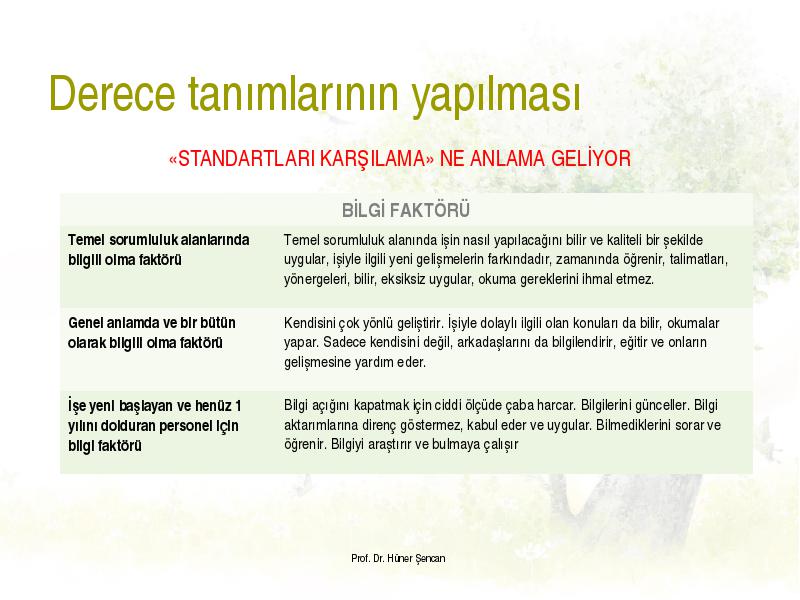 Derece tanımlarının yapılması

«STANDARTLARI KARŞILAMA» NE ANLAMA GELİYOR

| BİLGİ FAKTÖRÜ | |
|---|---|
| Temel sorumluluk alanlarında bilgili olma faktörü | Temel sorumluluk alanında işin nasıl yapılacağını bilir ve kaliteli bir şekilde uygular, işiyle ilgili yeni gelişmelerin farkındadır, zamanında öğrenir, talimatları, yönergeleri, bilir, eksiksiz uygular, okuma gereklerini ihmal etmez. |
| Genel anlamda ve bir bütün olarak bilgili olma faktörü | Kendisini çok yönlü geliştirir. İşiyle dolaylı ilgili olan konuları da bilir, okumalar yapar. Sadece kendisini değil, arkadaşlarını da bilgilendirir, eğitir ve onların gelişmesine yardım eder. |
| İşe yeni başlayan ve henüz 1 yılını dolduran personel için bilgi faktörü | Bilgi açığını kapatmak için ciddi ölçüde çaba harcar. Bilgilerini günceller. Bilgi aktarımlarına direnç göstermez, kabul eder ve uygular. Bilmediklerini sorar ve öğrenir. Bilgiyi araştırır ve bulmaya çalışır |

Prof. Dr. Hüner Şencan